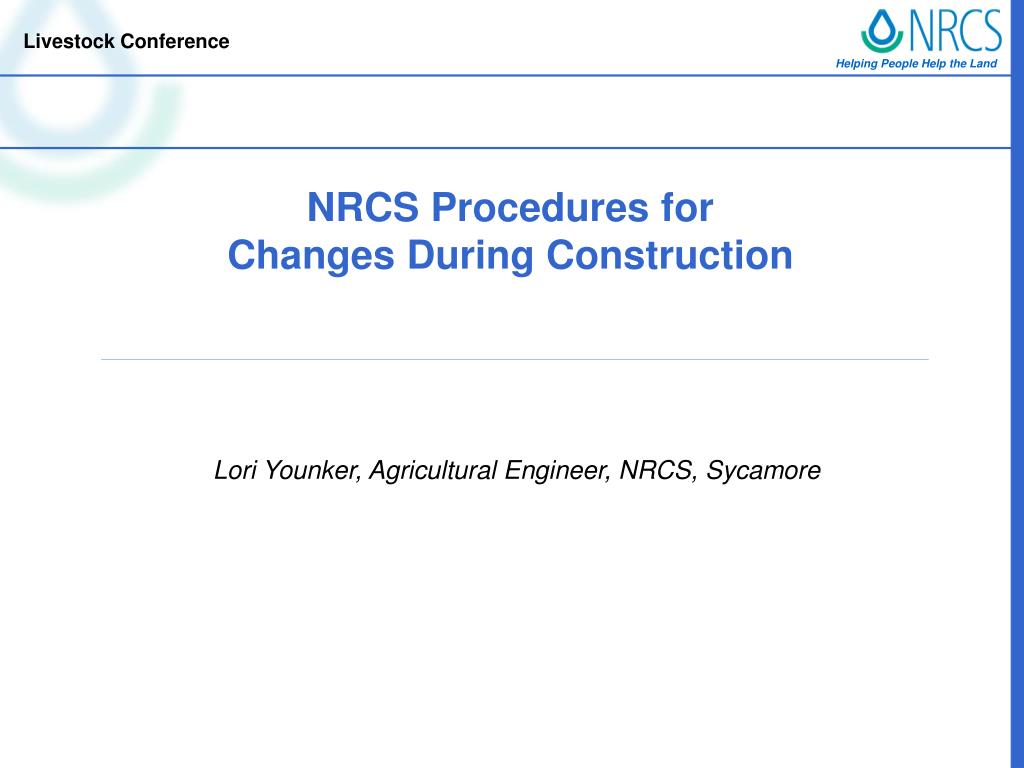 Livestock Conference

NRCS

Helping People Help the Land

NRCS Procedures for
Changes During Construction

Lori Younker, Agricultural Engineer, NRCS, Sycamore